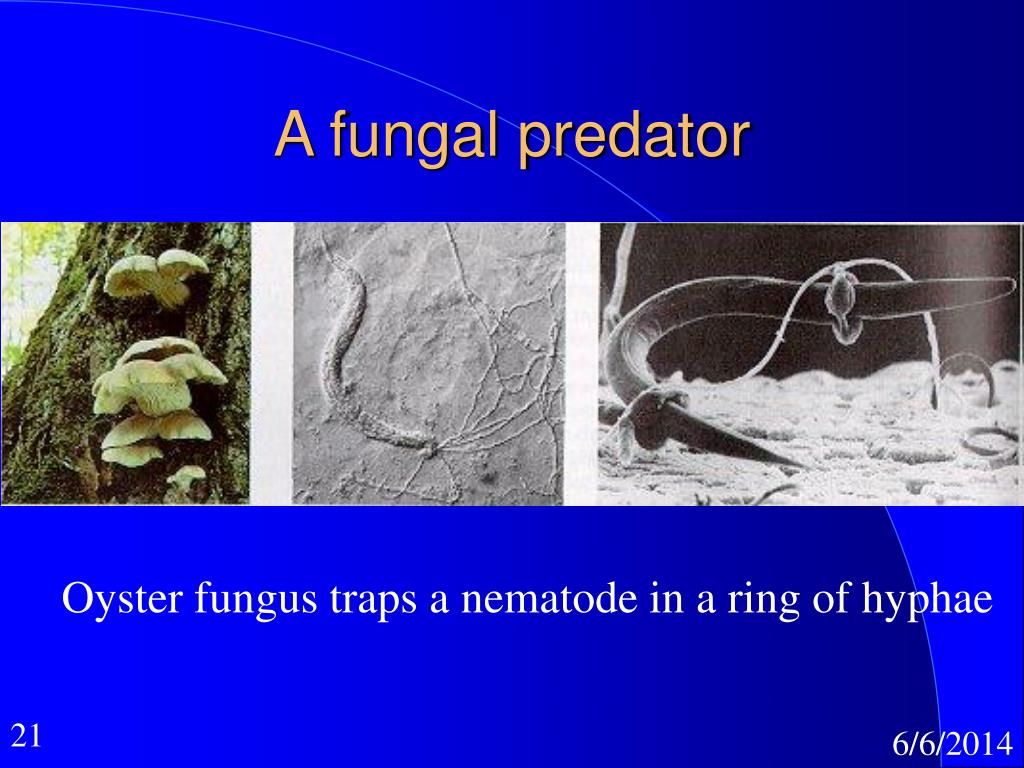 A fungal predator

Oyster fungus traps a nematode in a ring of hyphae

21

6/6/2014